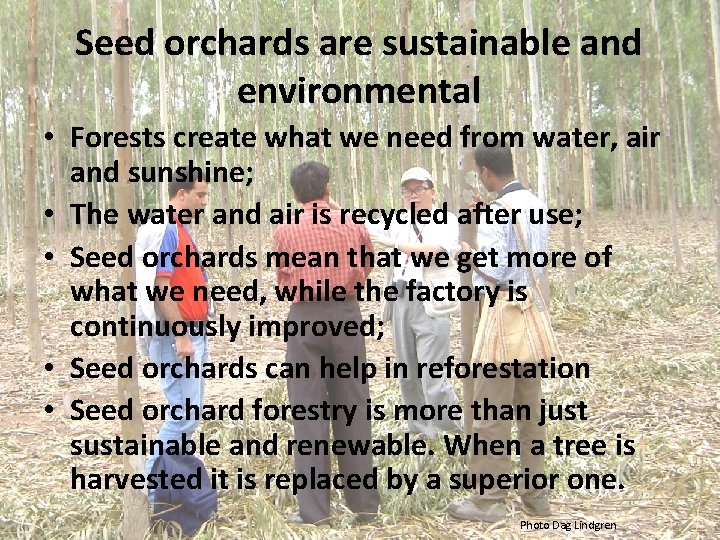 Seed orchards are sustainable and environmental

• Forests create what we need from water, air and sunshine;
• The water and air is recycled after use;
• Seed orchards mean that we get more of what we need, while the factory is continuously improved;
• Seed orchards can help in reforestation
• Seed orchard forestry is more than just sustainable and renewable. When a tree is harvested it is replaced by a superior one.

Photo Dag Lindgren